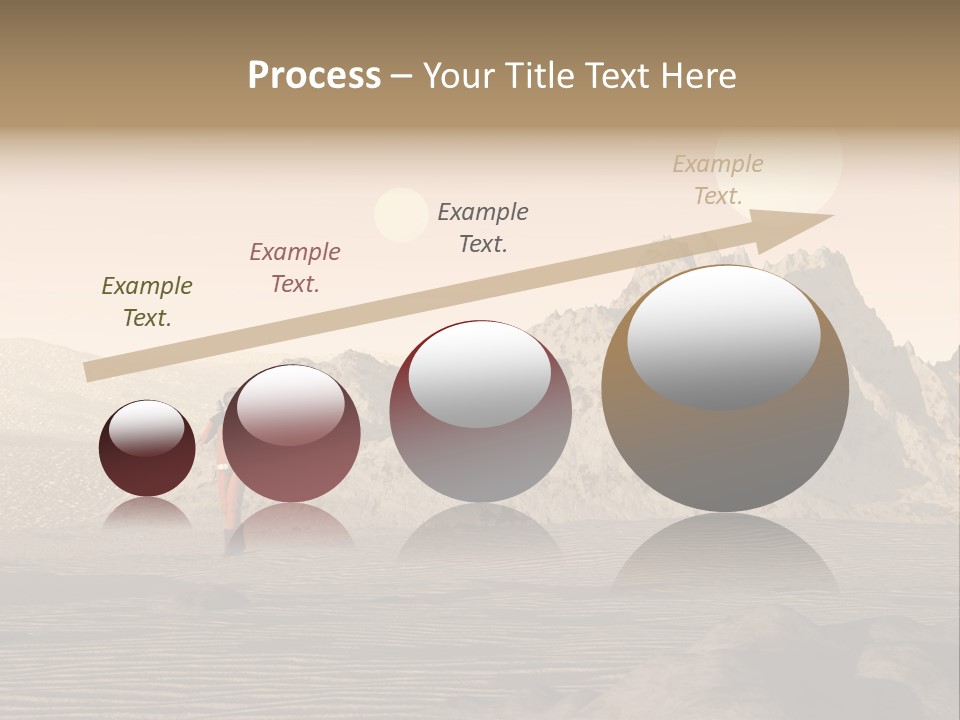 Process – Your Title Text Here

Example Text.

Example Text.

Example Text.

Example Text.